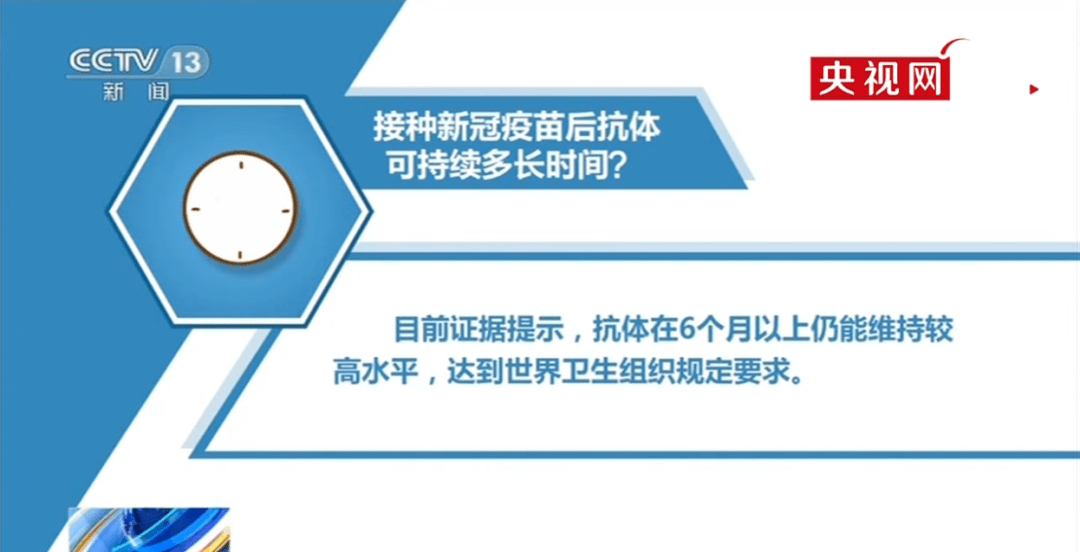 CCTV 13
新闻

央视网

接种新冠疫苗后抗体可持续多长时间？

目前证据提示，抗体在6个月以上仍能维持较高水平，达到世界卫生组织规定要求。